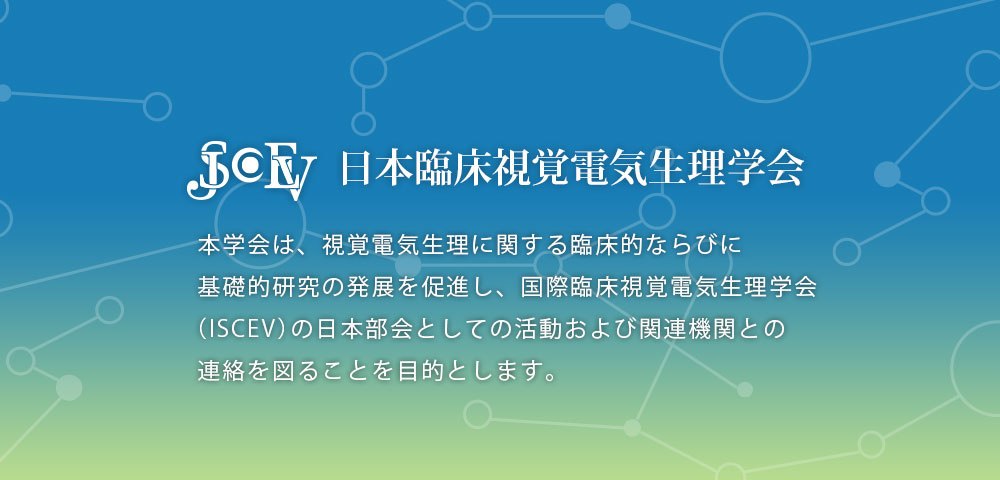 JSCEV 日本臨床視覚電気生理学会

本学会は、視覚電気生理に関する臨床的ならびに基礎的研究の発展を促進し、国際臨床視覚電気生理学会（ISCEV）の日本部会としての活動および関連機関との連絡を図ることを目的とします。